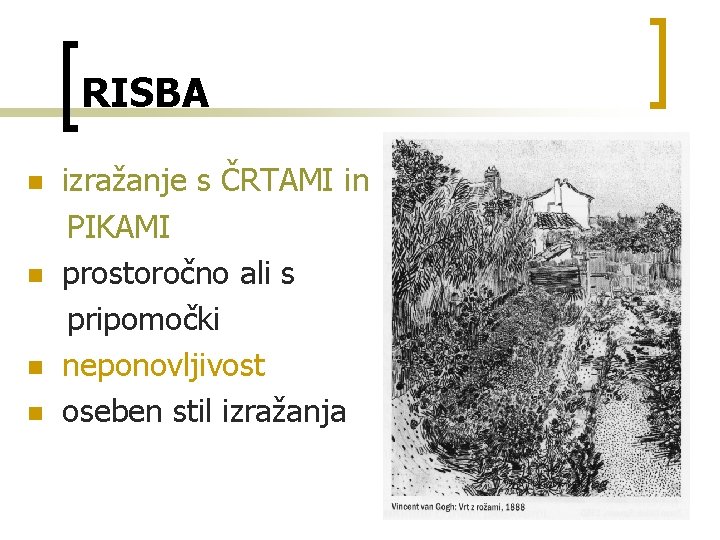 RISBA

- izražanje s ČRTAMI in PIKAMI
- prostoročno ali s pripomočki
- neponovljivost
- oseben stil izražanja

Vincent van Gogh: Vrt z rožami, 1888